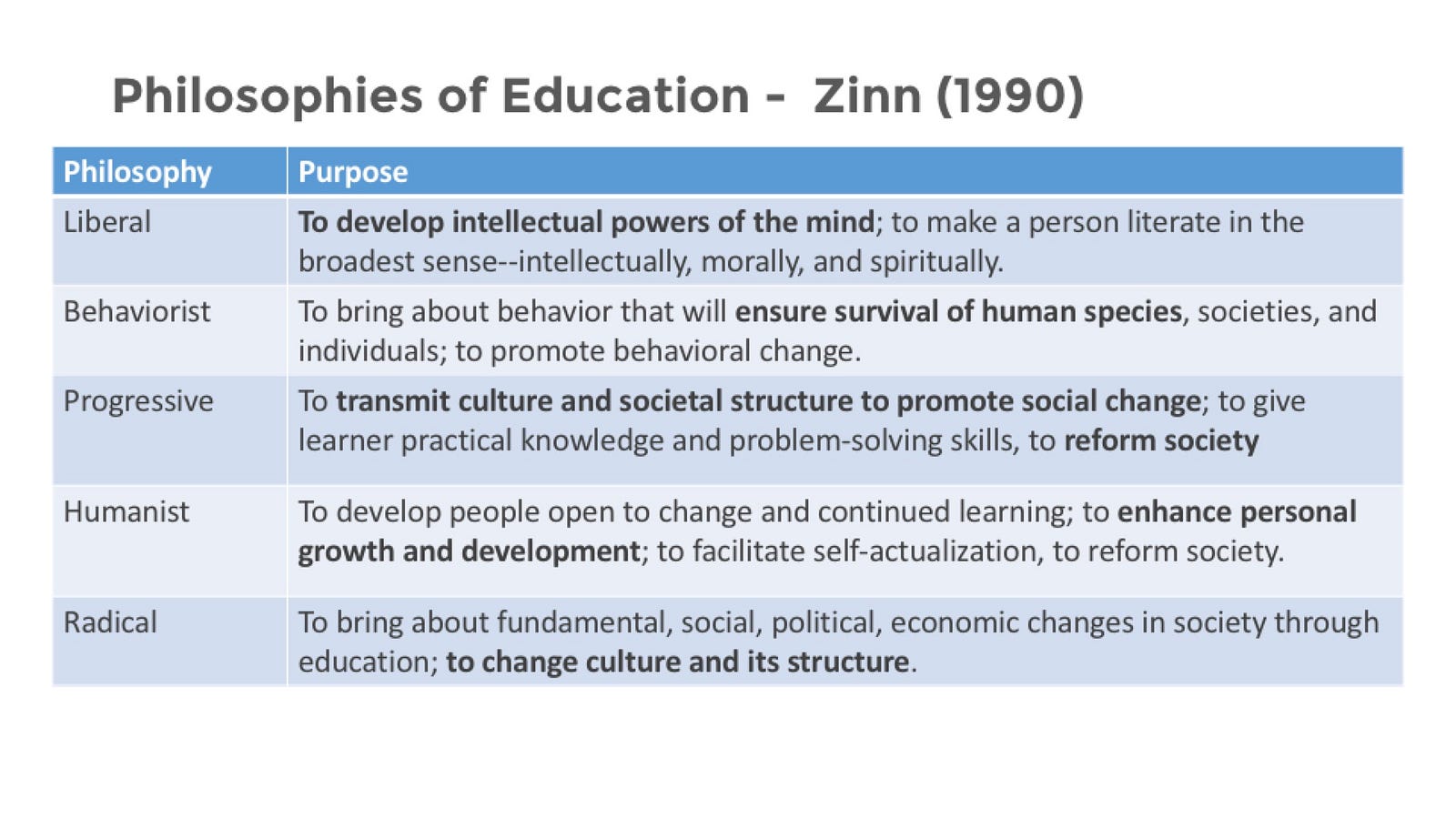 Philosophies of Education - Zinn (1990)

| Philosophy | Purpose |
|---|---|
| Liberal | To develop intellectual powers of the mind; to make a person literate in the broadest sense--intellectually, morally, and spiritually. |
| Behaviorist | To bring about behavior that will ensure survival of human species, societies, and individuals; to promote behavioral change. |
| Progressive | To transmit culture and societal structure to promote social change; to give learner practical knowledge and problem-solving skills, to reform society |
| Humanist | To develop people open to change and continued learning; to enhance personal growth and development; to facilitate self-actualization, to reform society. |
| Radical | To bring about fundamental, social, political, economic changes in society through education; to change culture and its structure. |